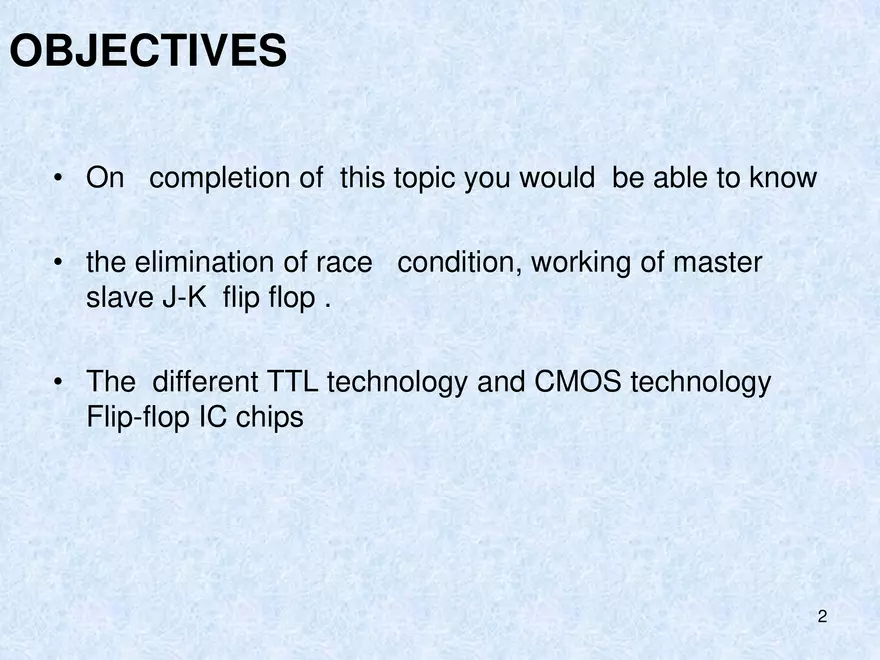 OBJECTIVES

• On completion of this topic you would be able to know

• the elimination of race condition, working of master slave J-K flip flop .

• The different TTL technology and CMOS technology Flip-flop IC chips

2